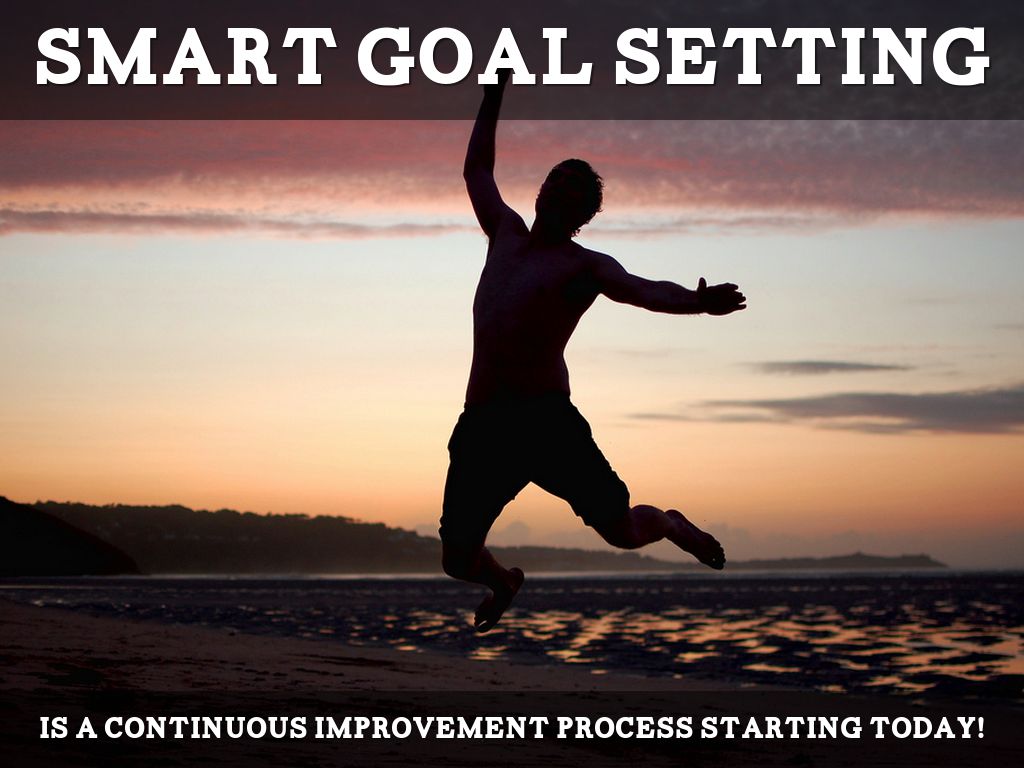 SMART GOAL SETTING

IS A CONTINUOUS IMPROVEMENT PROCESS STARTING TODAY!